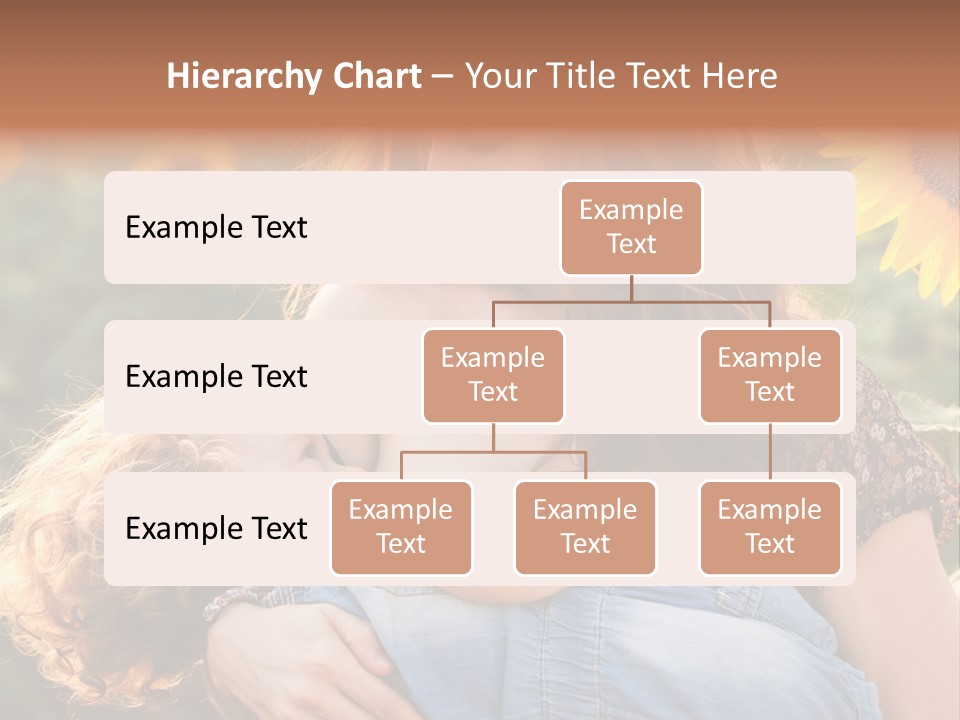 Hierarchy Chart – Your Title Text Here

Example Text

Example Text

Example Text

Example Text

Example Text

Example Text

Example Text

Example Text

Example Text